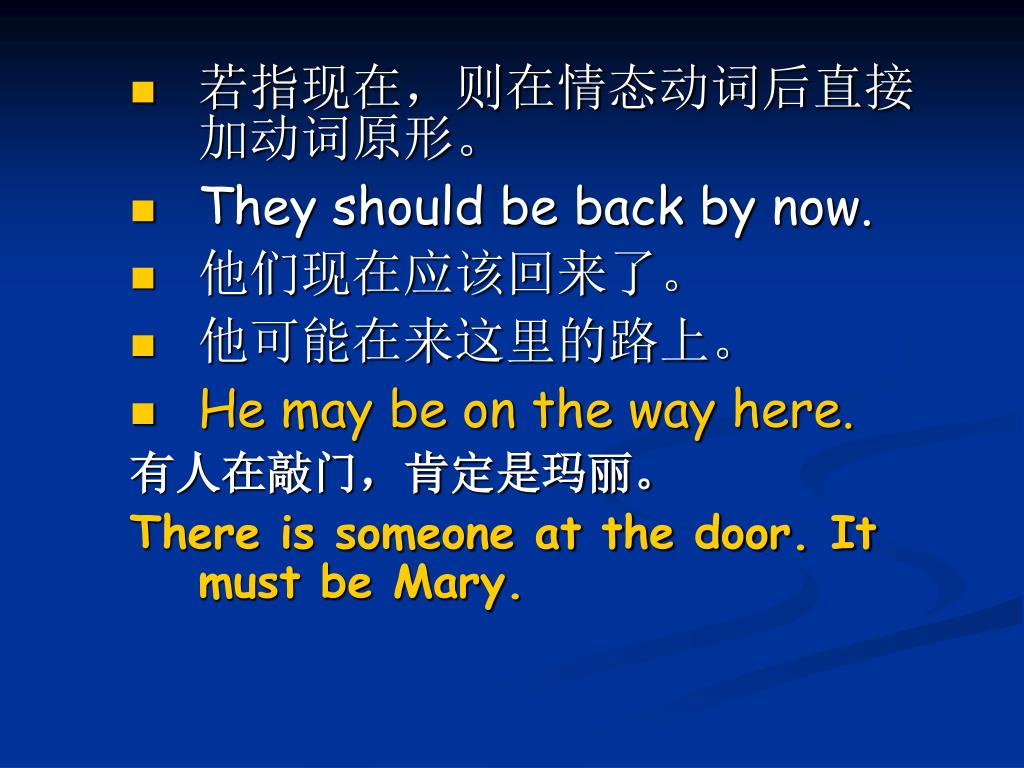 若指现在，则在情态动词后直接加动词原形。

They should be back by now.

他们现在应该回来了。

他可能在来这里的路上。

He may be on the way here.

有人在敲门，肯定是玛丽。

There is someone at the door. It must be Mary.